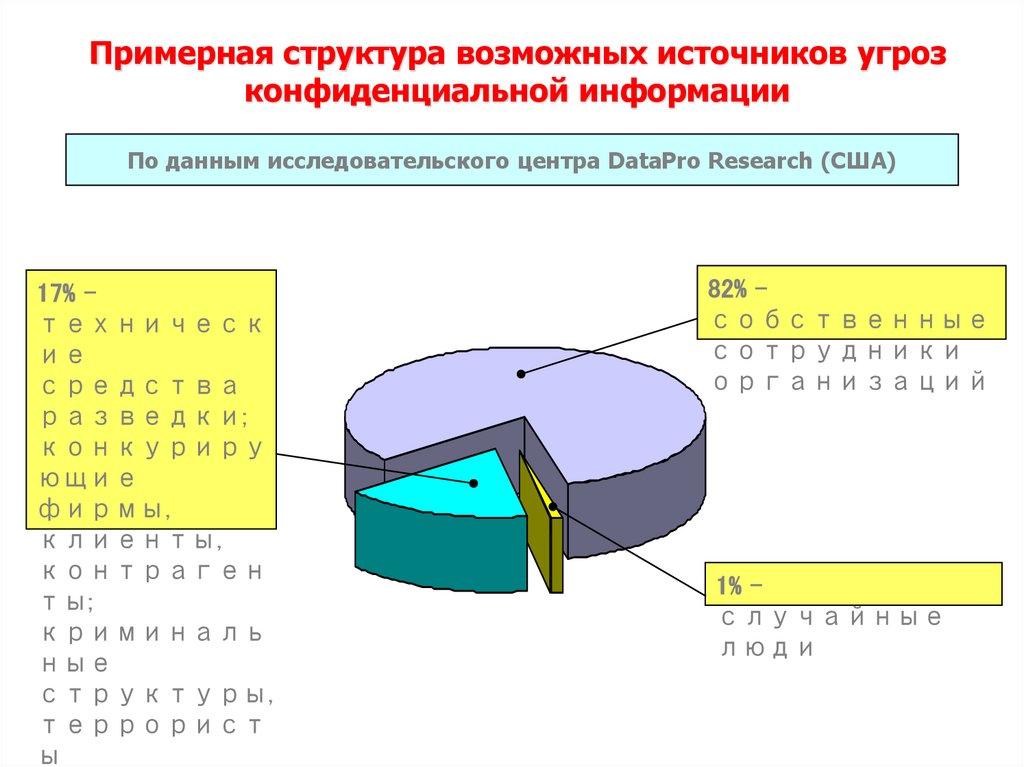 Примерная структура возможных источников угроз конфиденциальной информации

По данным исследовательского центра DataPro Research (США)

17% – технические средства разведки; конкурирующие фирмы, клиенты, контрагенты; криминальные структуры, террористы

82% – собственные сотрудники организаций

1% – случайные люди